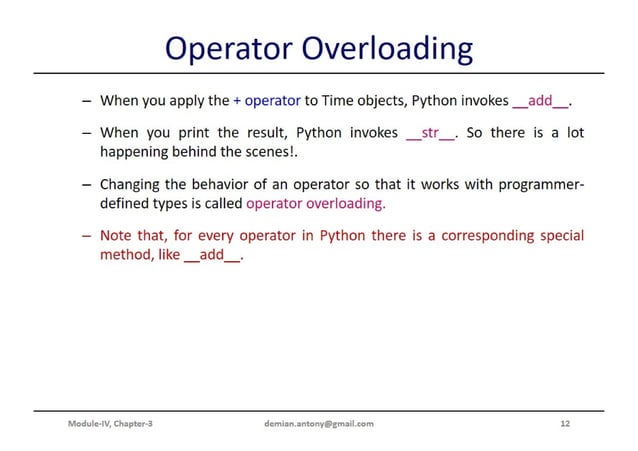 Operator Overloading

– When you apply the + operator to Time objects, Python invokes __add__.

– When you print the result, Python invokes __str__. So there is a lot happening behind the scenes!.

– Changing the behavior of an operator so that it works with programmer-defined types is called operator overloading.

– Note that, for every operator in Python there is a corresponding special method, like __add__.

Module-IV, Chapter-3

demian.antony@gmail.com

12